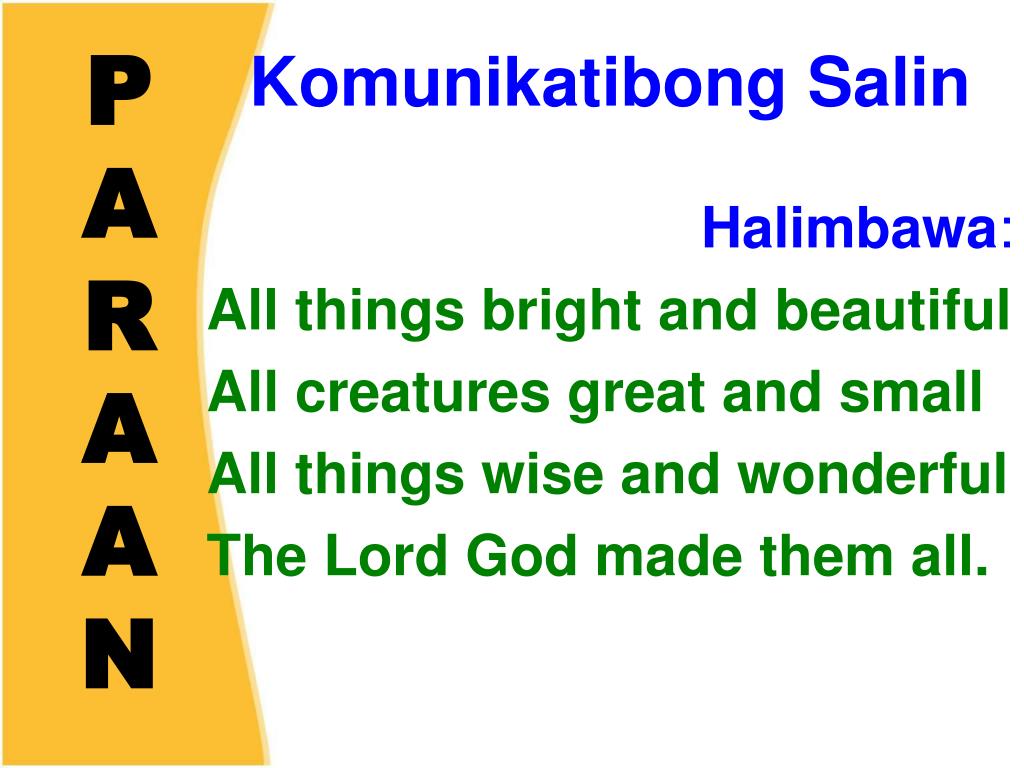 P
A
R
A
A
N

Komunikatibong Salin

Halimbawa:

All things bright and beautiful
All creatures great and small
All things wise and wonderful
The Lord God made them all.